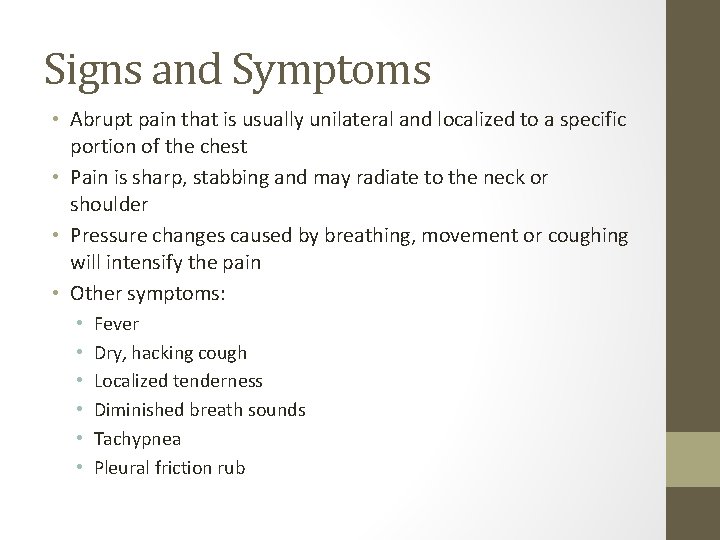 Signs and Symptoms

• Abrupt pain that is usually unilateral and localized to a specific portion of the chest
• Pain is sharp, stabbing and may radiate to the neck or shoulder
• Pressure changes caused by breathing, movement or coughing will intensify the pain
• Other symptoms:
  • Fever
  • Dry, hacking cough
  • Localized tenderness
  • Diminished breath sounds
  • Tachypnea
  • Pleural friction rub